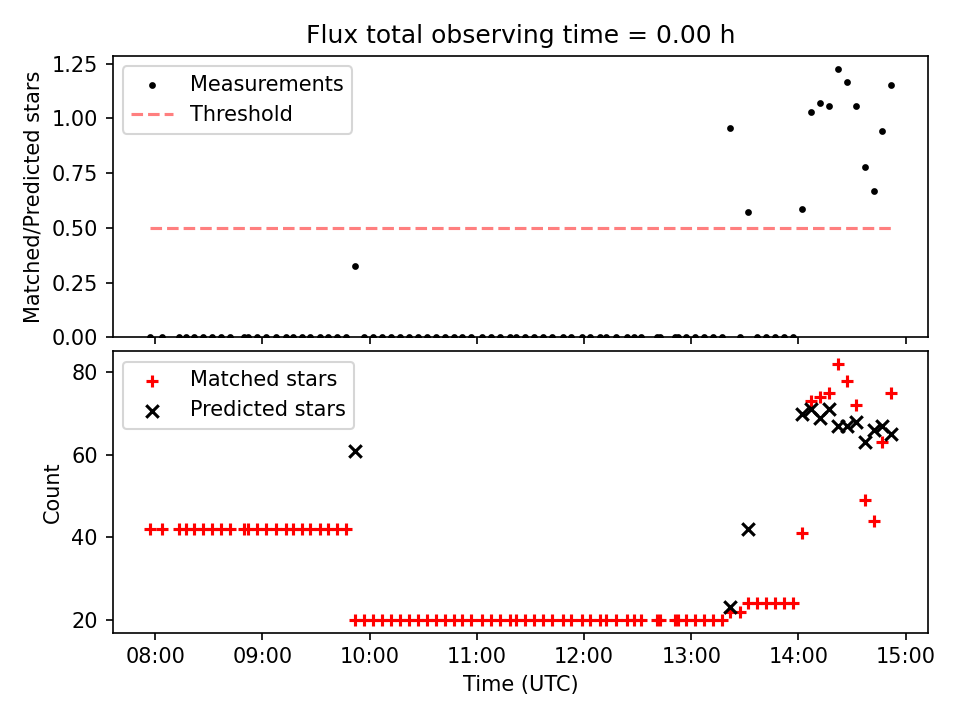 Flux total observing time = 0.00 h

Matched/Predicted stars

1.25
1.00
0.75
0.50
0.25
0.00

Measurements
Threshold

Count

80
60
40
20

Matched stars
Predicted stars

08:00
09:00
10:00
11:00
12:00
13:00
14:00
15:00

Time (UTC)